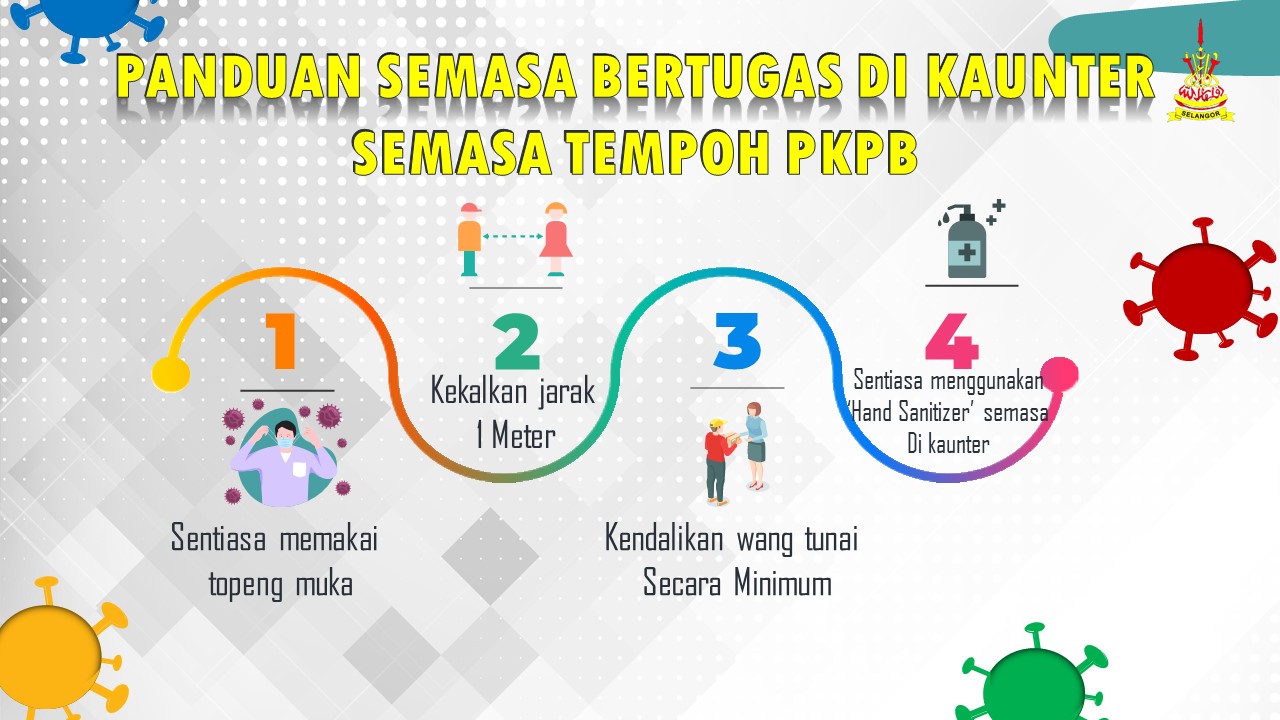 PANDUAN SEMASA BERTUGAS DI KAUNTER SEMASA TEMPOH PKPB

SELANGOR

1

Sentiasa memakai topeng muka

2

Kekalkan jarak 1 Meter

3

Kendalikan wang tunai Secara Minimum

4

Sentiasa menggunakan 'Hand Sanitizer' semasa Di kaunter